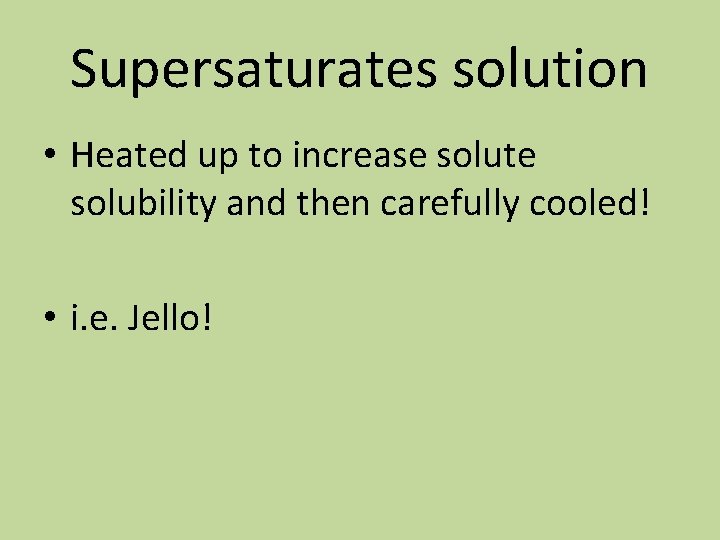 Supersaturates solution

• Heated up to increase solute solubility and then carefully cooled!

• i.e. Jello!